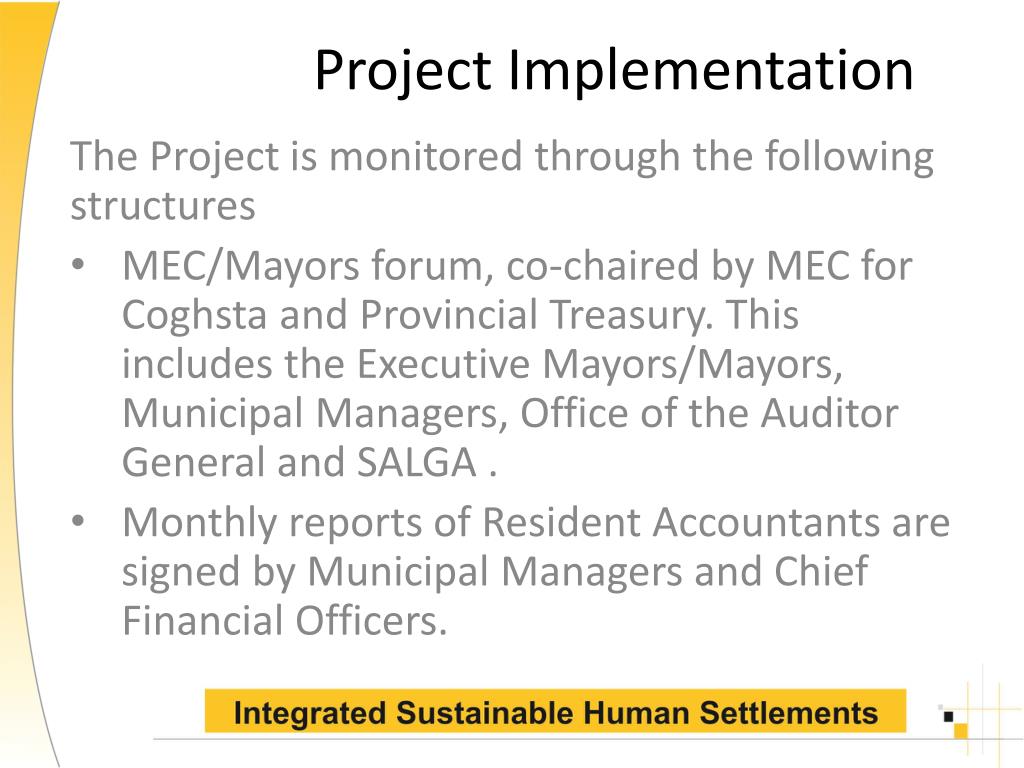 Project Implementation

The Project is monitored through the following structures

• MEC/Mayors forum, co-chaired by MEC for Coghsta and Provincial Treasury. This includes the Executive Mayors/Mayors, Municipal Managers, Office of the Auditor General and SALGA .
• Monthly reports of Resident Accountants are signed by Municipal Managers and Chief Financial Officers.

Integrated Sustainable Human Settlements